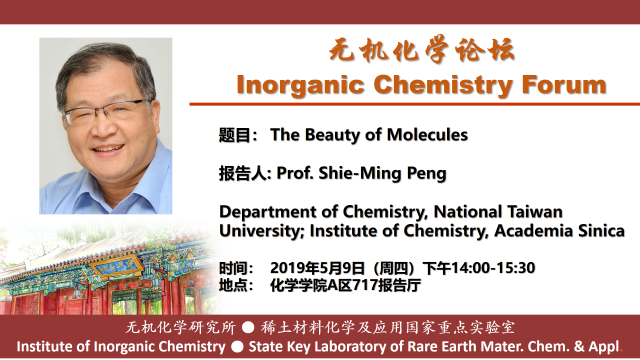 无机化学论坛
Inorganic Chemistry Forum

题目： The Beauty of Molecules

报告人: Prof. Shie-Ming Peng

Department of Chemistry, National Taiwan University; Institute of Chemistry, Academia Sinica

时间： 2019年5月9日（周四）下午14:00-15:30
地点： 化学学院A区717报告厅

无机化学研究所 ● 稀土材料化学及应用国家重点实验室
Institute of Inorganic Chemistry ● State Key Laboratory of Rare Earth Mater. Chem. & Appl.